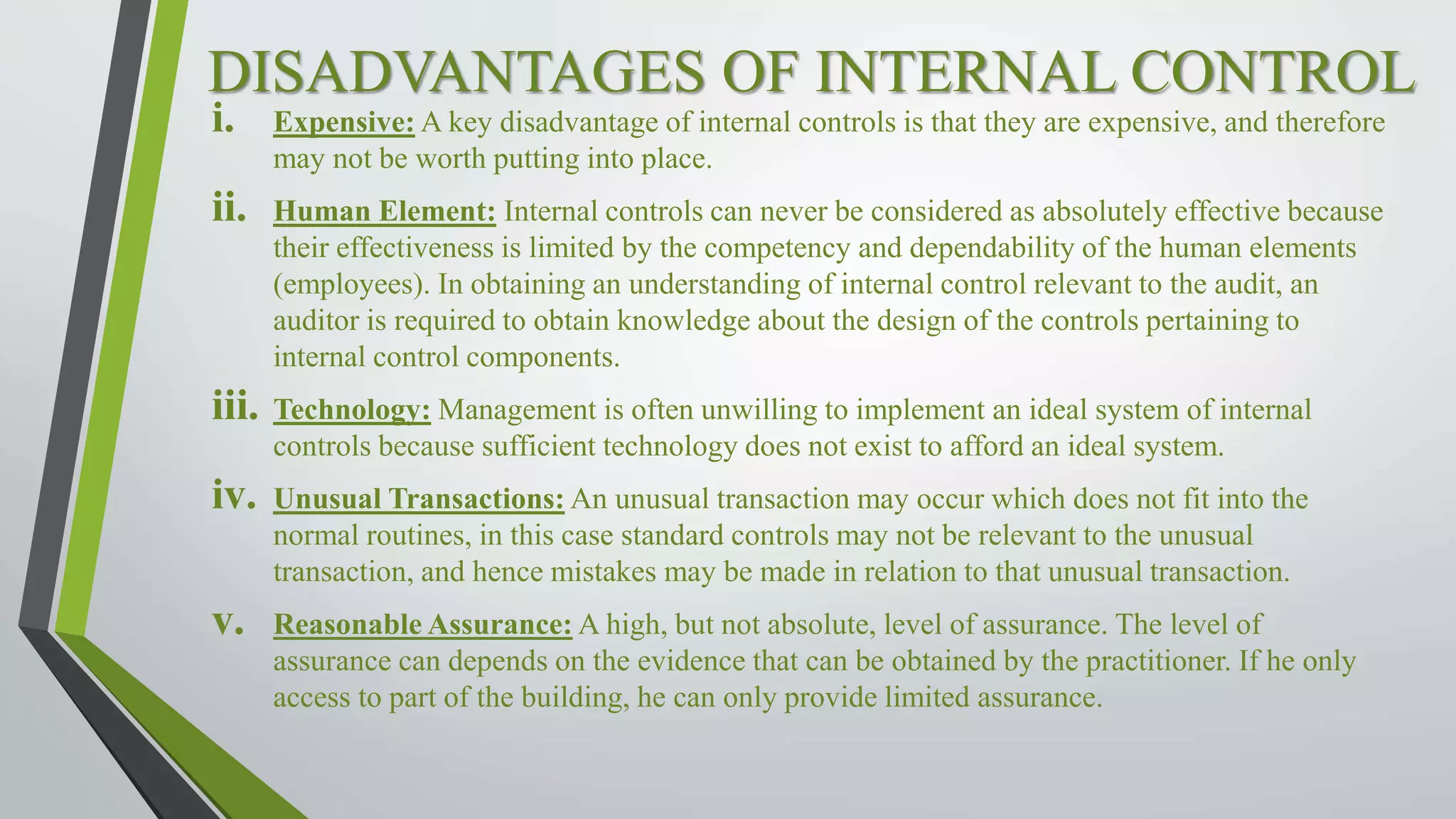 DISADVANTAGES OF INTERNAL CONTROL

i. Expensive: A key disadvantage of internal controls is that they are expensive, and therefore may not be worth putting into place.

ii. Human Element: Internal controls can never be considered as absolutely effective because their effectiveness is limited by the competency and dependability of the human elements (employees). In obtaining an understanding of internal control relevant to the audit, an auditor is required to obtain knowledge about the design of the controls pertaining to internal control components.

iii. Technology: Management is often unwilling to implement an ideal system of internal controls because sufficient technology does not exist to afford an ideal system.

iv. Unusual Transactions: An unusual transaction may occur which does not fit into the normal routines, in this case standard controls may not be relevant to the unusual transaction, and hence mistakes may be made in relation to that unusual transaction.

v. Reasonable Assurance: A high, but not absolute, level of assurance. The level of assurance can depends on the evidence that can be obtained by the practitioner. If he only access to part of the building, he can only provide limited assurance.